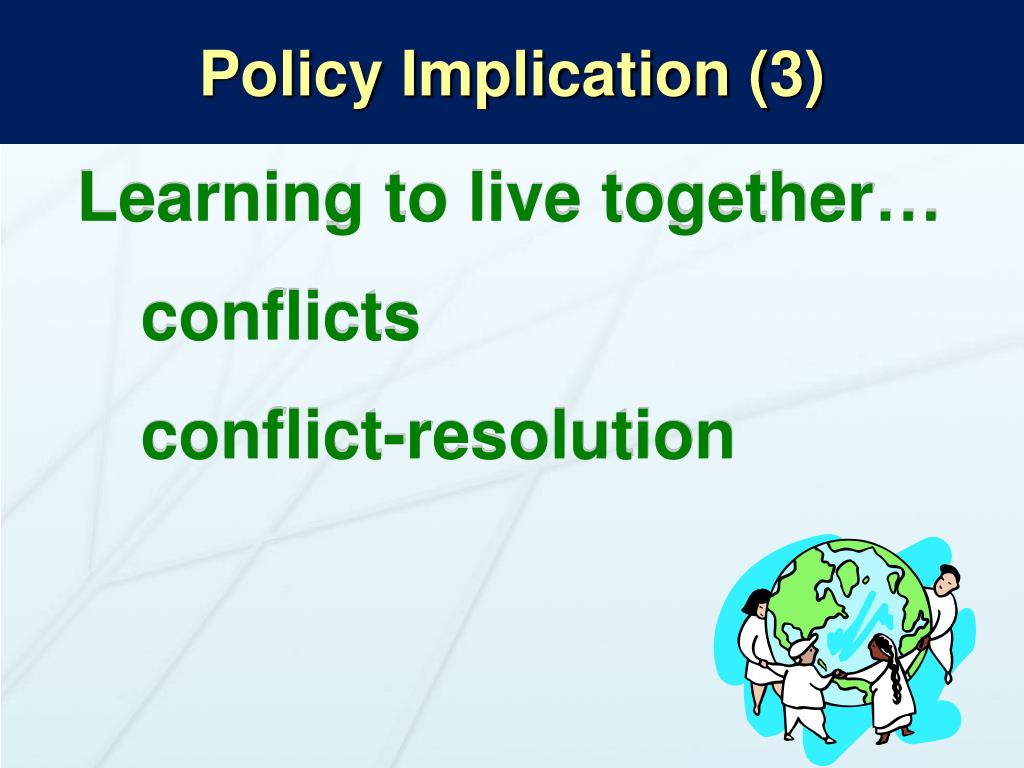 Policy Implication (3)

Learning to live together…

conflicts

conflict-resolution